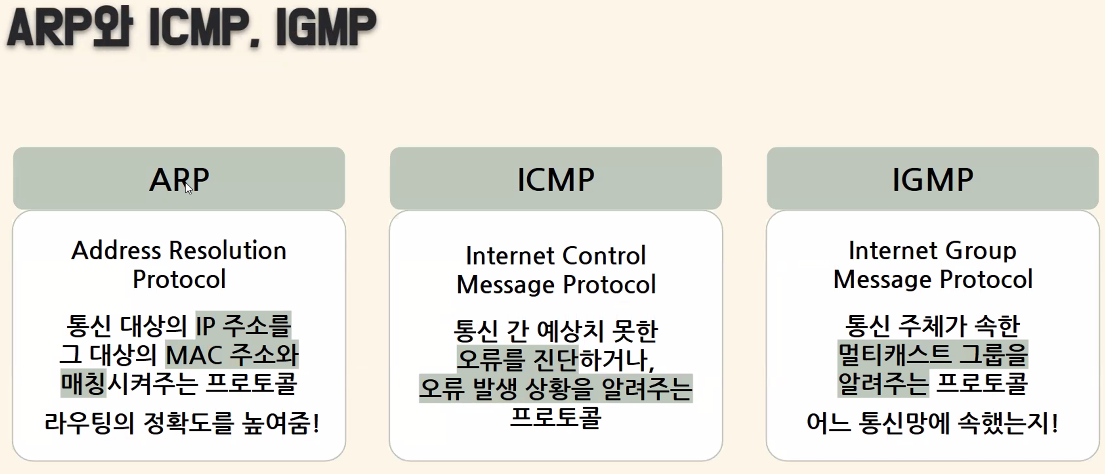 ARP와 ICMP, IGMP

ARP

Address Resolution Protocol

통신 대상의 IP 주소를 그 대상의 MAC 주소와 매칭시켜주는 프로토콜

라우팅의 정확도를 높여줌!

ICMP

Internet Control Message Protocol

통신 간 예상치 못한 오류를 진단하거나, 오류 발생 상황을 알려주는 프로토콜

IGMP

Internet Group Message Protocol

통신 주체가 속한 멀티캐스트 그룹을 알려주는 프로토콜

어느 통신망에 속했는지!